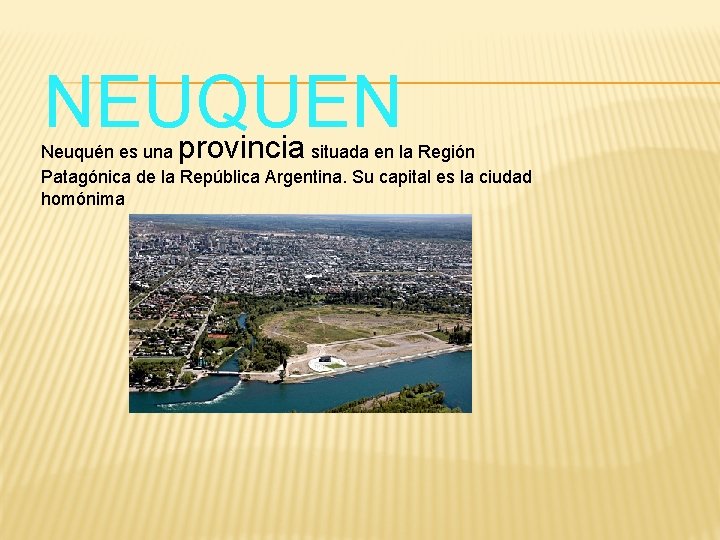 NEUQUEN

Neuquén es una provincia situada en la Región Patagónica de la República Argentina. Su capital es la ciudad homónima